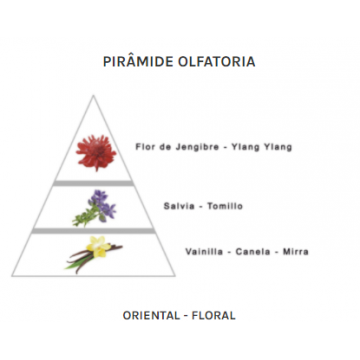 PIRÂMIDE OLFATORIA

Flor de Jengibre - Ylang Ylang

Salvia - Tomillo

Vainilla - Canela - Mirra

ORIENTAL - FLORAL